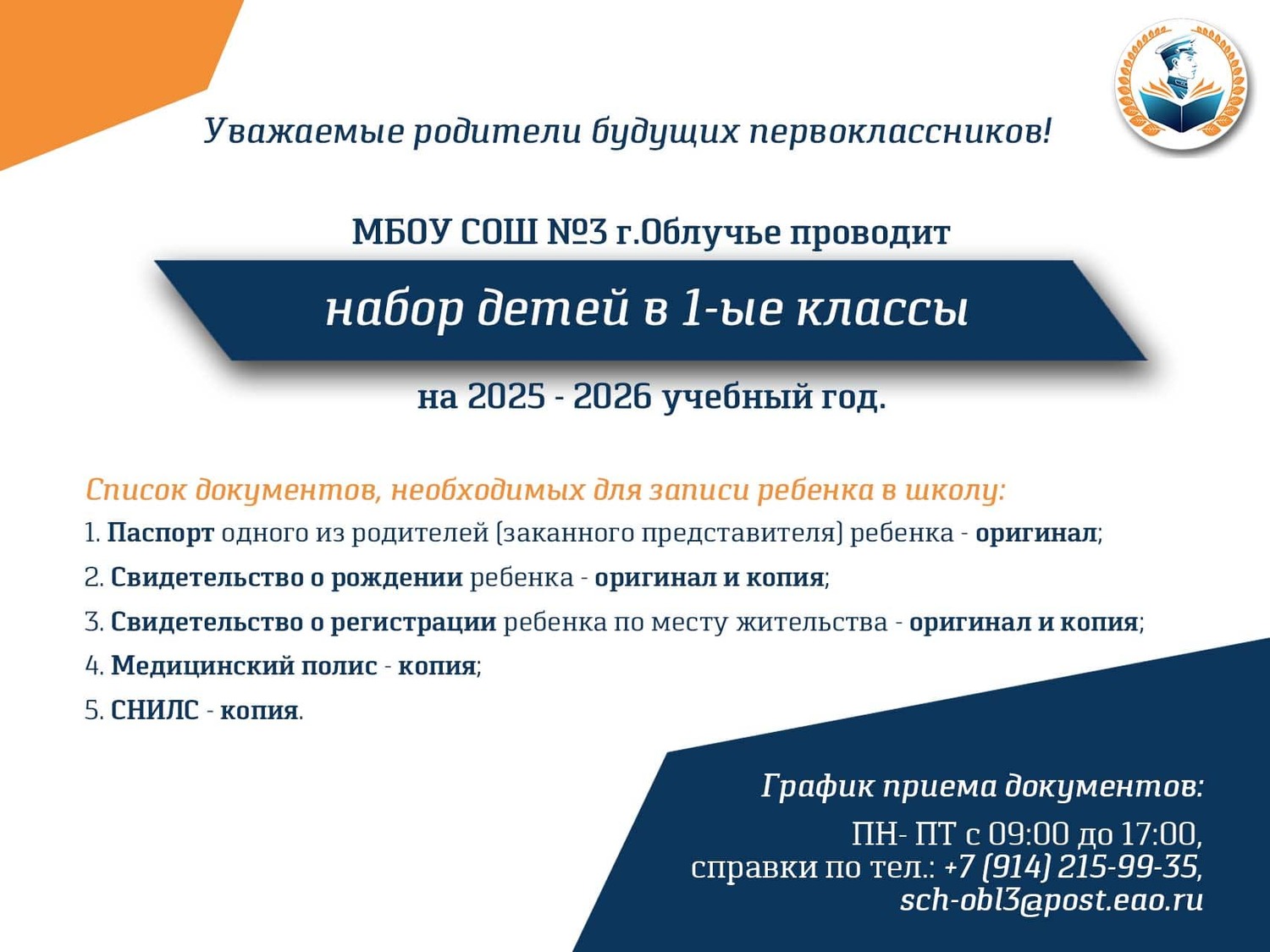 Уважаемые родители будущих первоклассников!

МБОУ СОШ №3 г.Облучье проводит

набор детей в 1-ые классы

на 2025 - 2026 учебный год.

Список документов, необходимых для записи ребенка в школу:

1. Паспорт одного из родителей (заканного представителя) ребенка - оригинал;

2. Свидетельство о рождении ребенка - оригинал и копия;

3. Свидетельство о регистрации ребенка по месту жительства - оригинал и копия;

4. Медицинский полис - копия;

5. СНИЛС - копия.

График приема документов:

ПН- ПТ с 09:00 до 17:00, справки по тел.: +7 (914) 215-99-35, sch-obl3@post.eao.ru